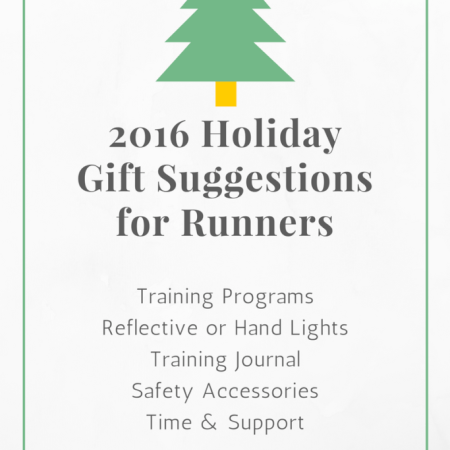 2016 Holiday Gift Suggestions for Runners

Training Programs
Reflective or Hand Lights
Training Journal
Safety Accessories
Time & Support